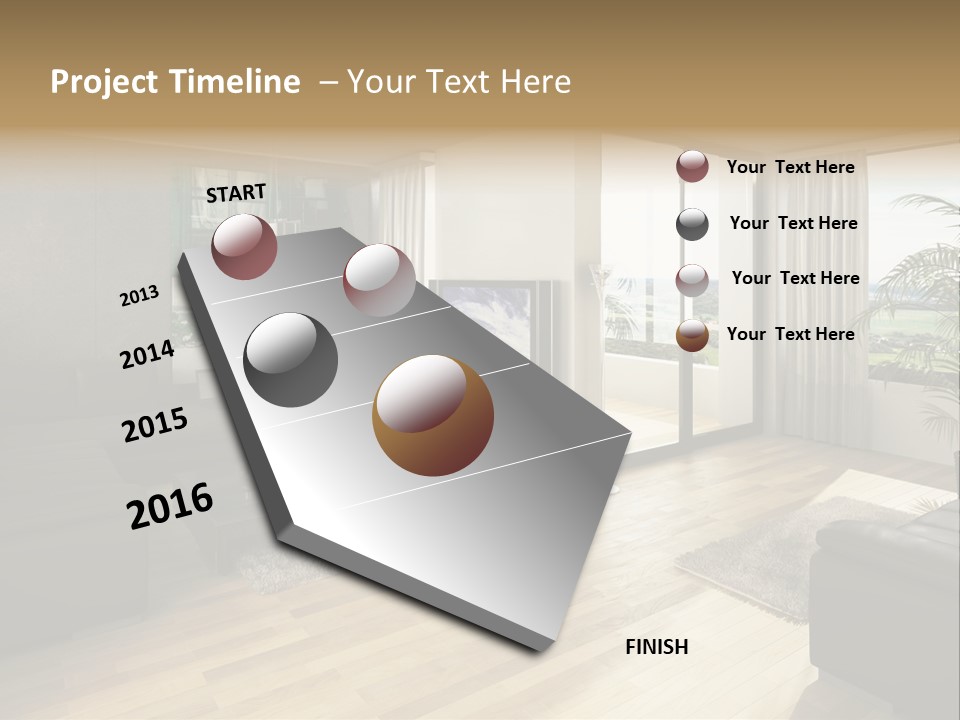 Project Timeline – Your Text Here

START

2013

2014

2015

2016

FINISH

Your Text Here

Your Text Here

Your Text Here

Your Text Here